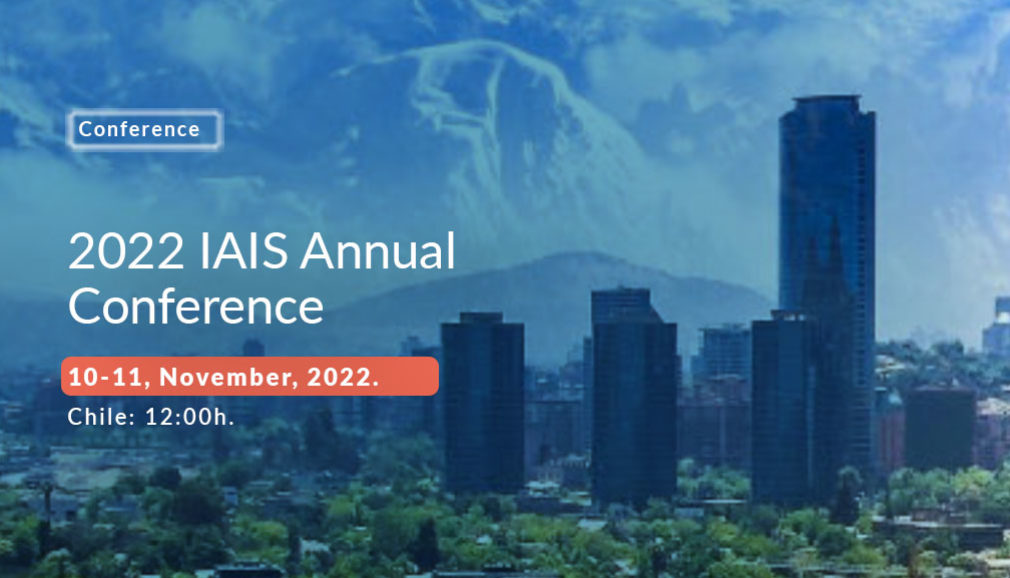 Conference

2022 IAIS Annual Conference

10-11, November, 2022.

Chile: 12:00h.